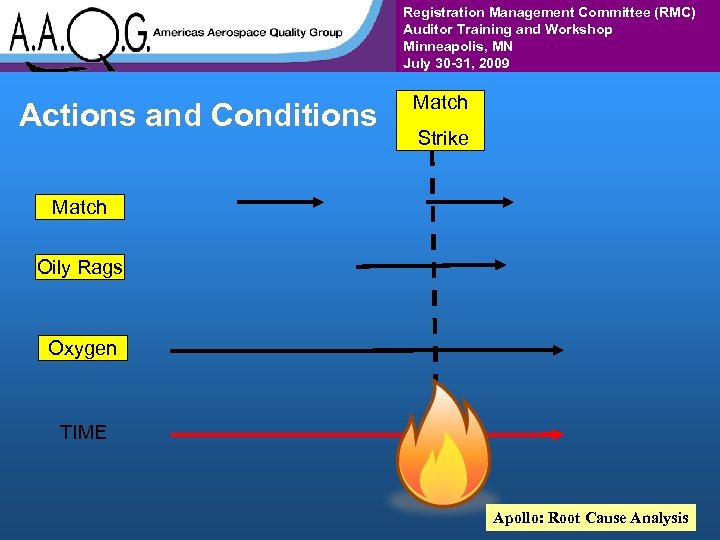 A.A.Q.G. Americas Aerospace Quality Group

Registration Management Committee (RMC)
Auditor Training and Workshop
Minneapolis, MN
July 30-31, 2009

Actions and Conditions

Match Strike

Match

Oily Rags

Oxygen

TIME

Apollo: Root Cause Analysis